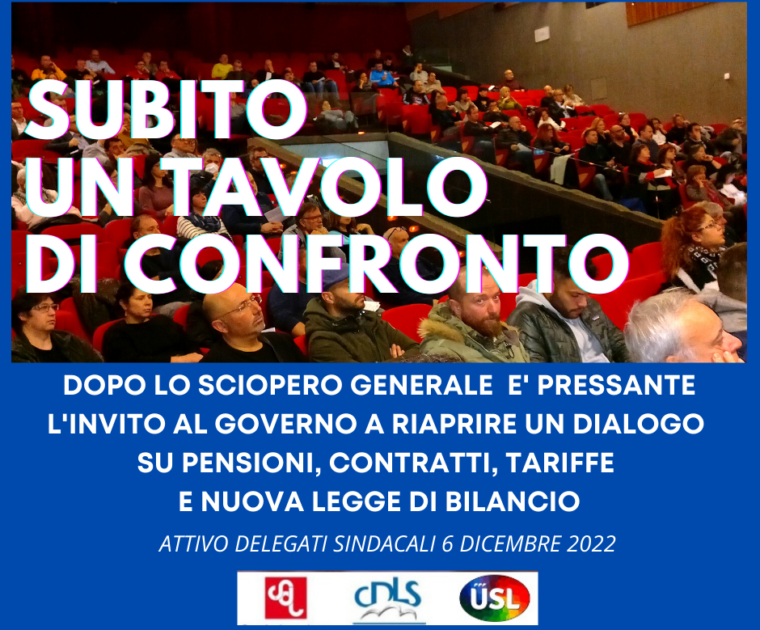 SUBITO UN TAVOLO DI CONFRONTO

DOPO LO SCIOPERO GENERALE E' PRESSANTE L'INVITO AL GOVERNO A RIAPRIRE UN DIALOGO SU PENSIONI, CONTRATTI, TARIFFE E NUOVA LEGGE DI BILANCIO

ATTIVO DELEGATI SINDACALI 6 DICEMBRE 2022

CDLS

USL